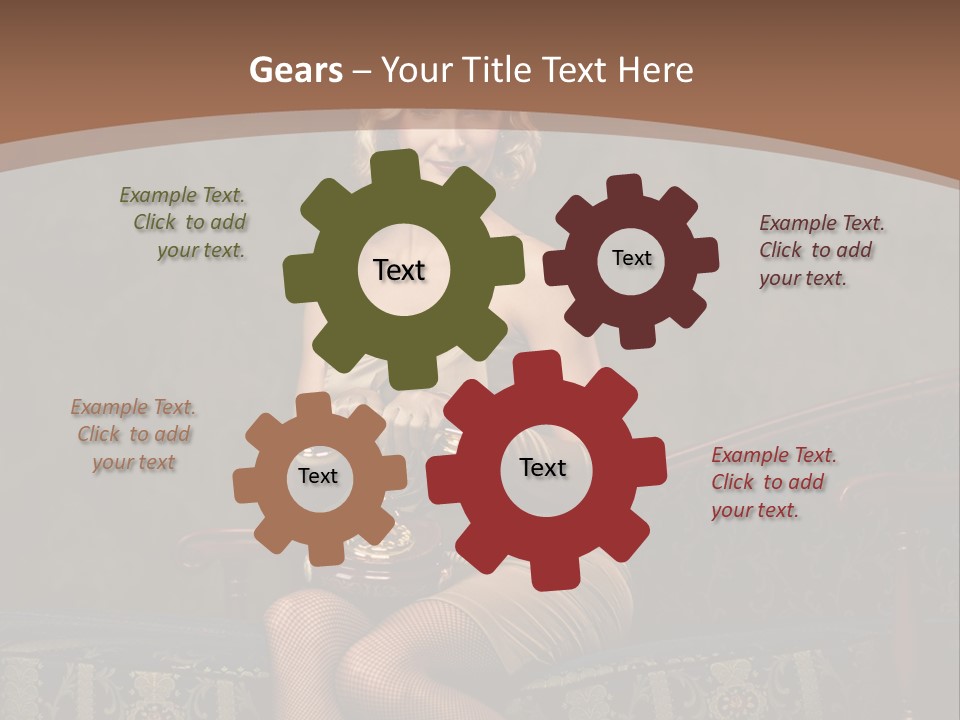 Gears – Your Title Text Here

Example Text. Click to add your text.

Text

Text

Example Text. Click to add your text.

Example Text. Click to add your text

Text

Text

Example Text. Click to add your text.